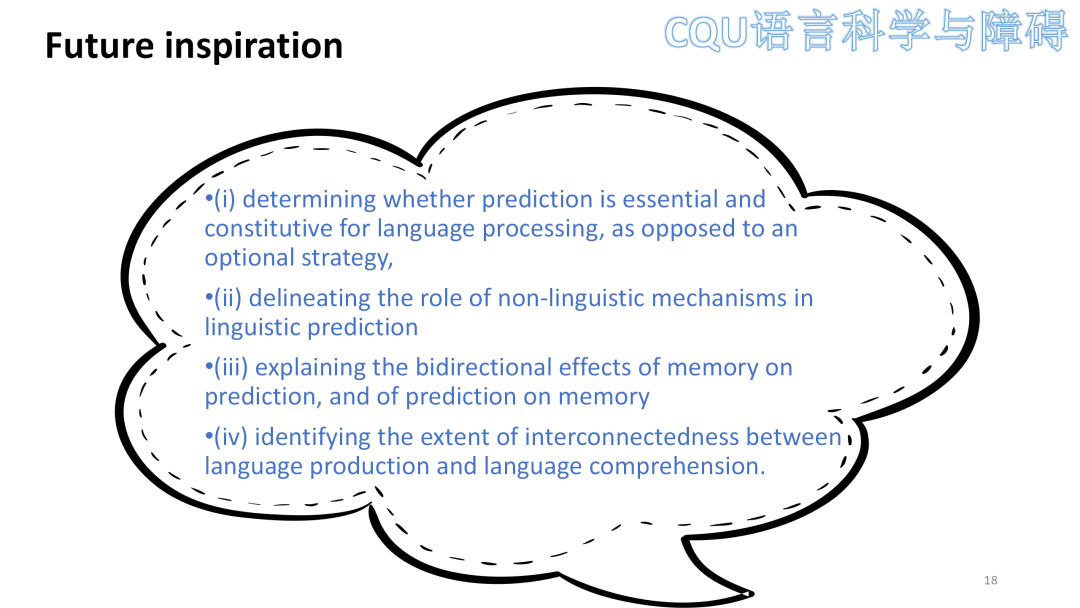 Future inspiration

CQU语言科学与障碍

•(i) determining whether prediction is essential and constitutive for language processing, as opposed to an optional strategy,

•(ii) delineating the role of non-linguistic mechanisms in linguistic prediction

•(iii) explaining the bidirectional effects of memory on prediction, and of prediction on memory

•(iv) identifying the extent of interconnectedness between language production and language comprehension.

18